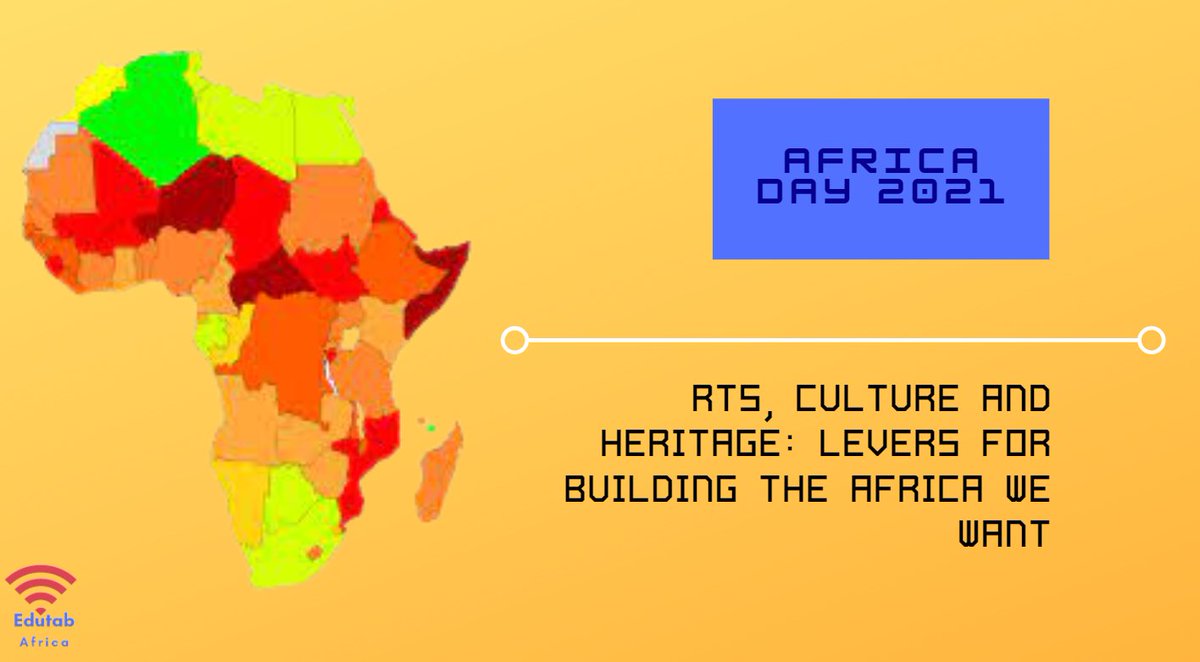 AFRICA DAY 2021

RTS, CULTURE AND HERITAGE: LEVERS FOR BUILDING THE AFRICA WE WANT

Edutab
Africa